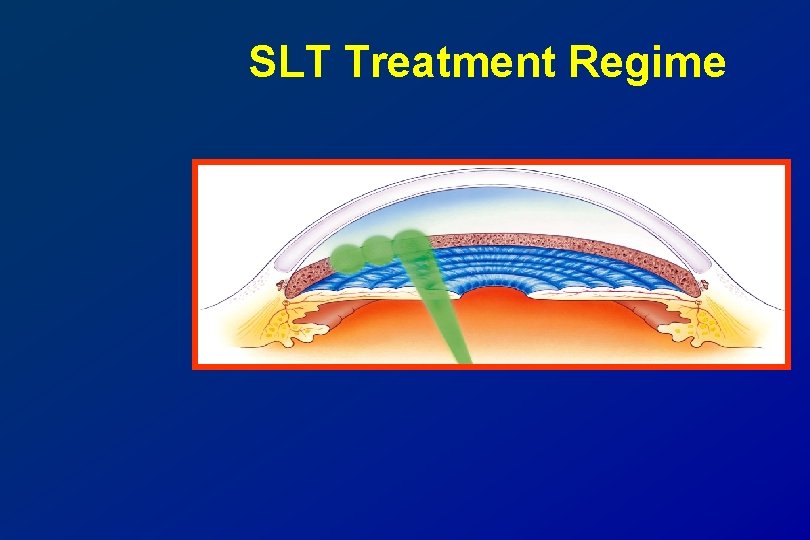 SLT Treatment Regime